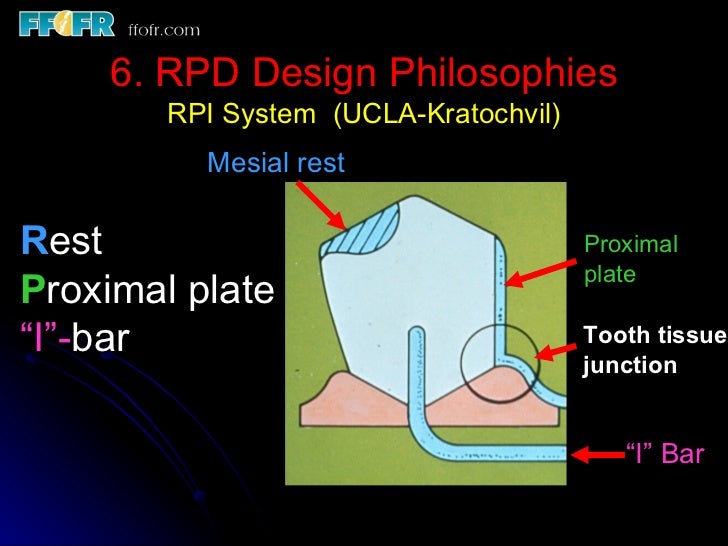 FFOFR ffofr.com

6. RPD Design Philosophies
RPI System (UCLA-Kratochvil)

Mesial rest

Rest
Proximal plate
“I”-bar

Proximal plate

Tooth tissue junction

“I” Bar